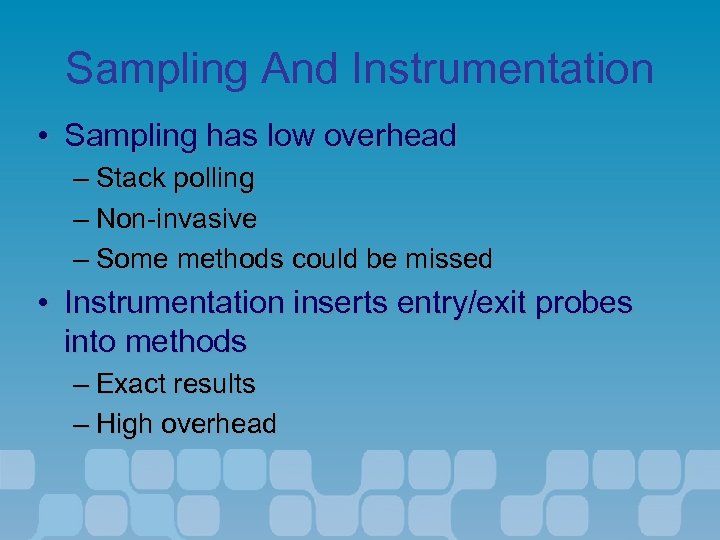 Sampling And Instrumentation

• Sampling has low overhead
– Stack polling
– Non-invasive
– Some methods could be missed

• Instrumentation inserts entry/exit probes into methods
– Exact results
– High overhead